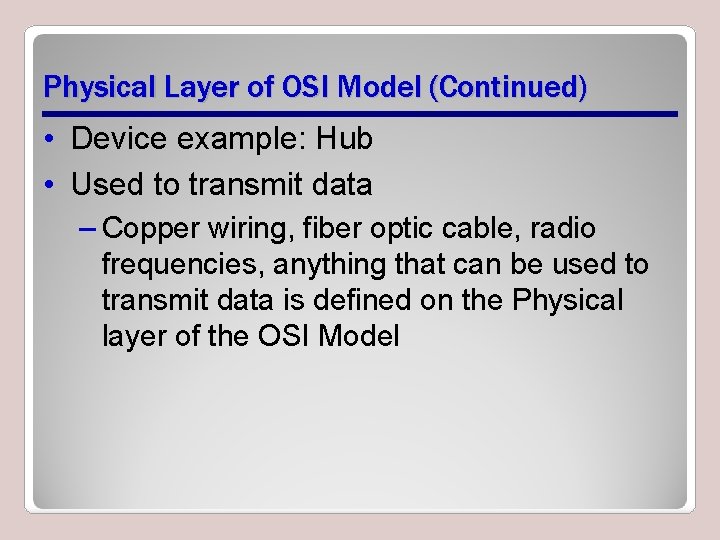 Physical Layer of OSI Model (Continued)

• Device example: Hub
• Used to transmit data
– Copper wiring, fiber optic cable, radio frequencies, anything that can be used to transmit data is defined on the Physical layer of the OSI Model